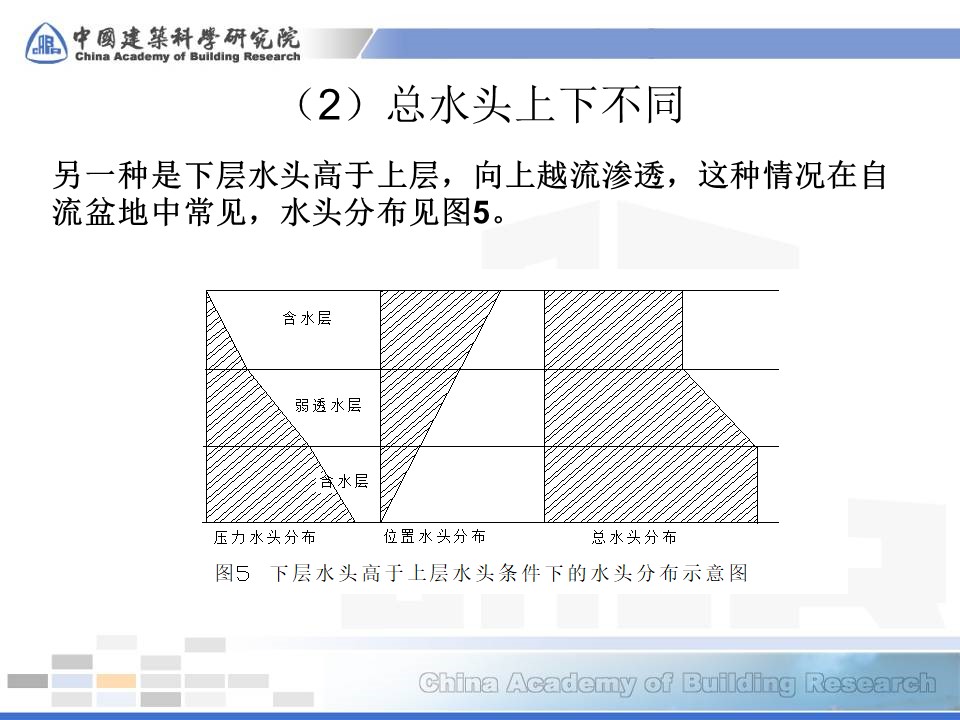 中國建築科學研究院
China Academy of Building Research

（2）总水头上下不同

另一种是下层水头高于上层，向上越流渗透，这种情况在自流盆地中常见，水头分布见图5。

含水层
弱透水层
含水层
压力水头分布
位置水头分布
总水头分布

图5 下层水头高于上层水头条件下的水头分布示意图

China Academy of Building Research